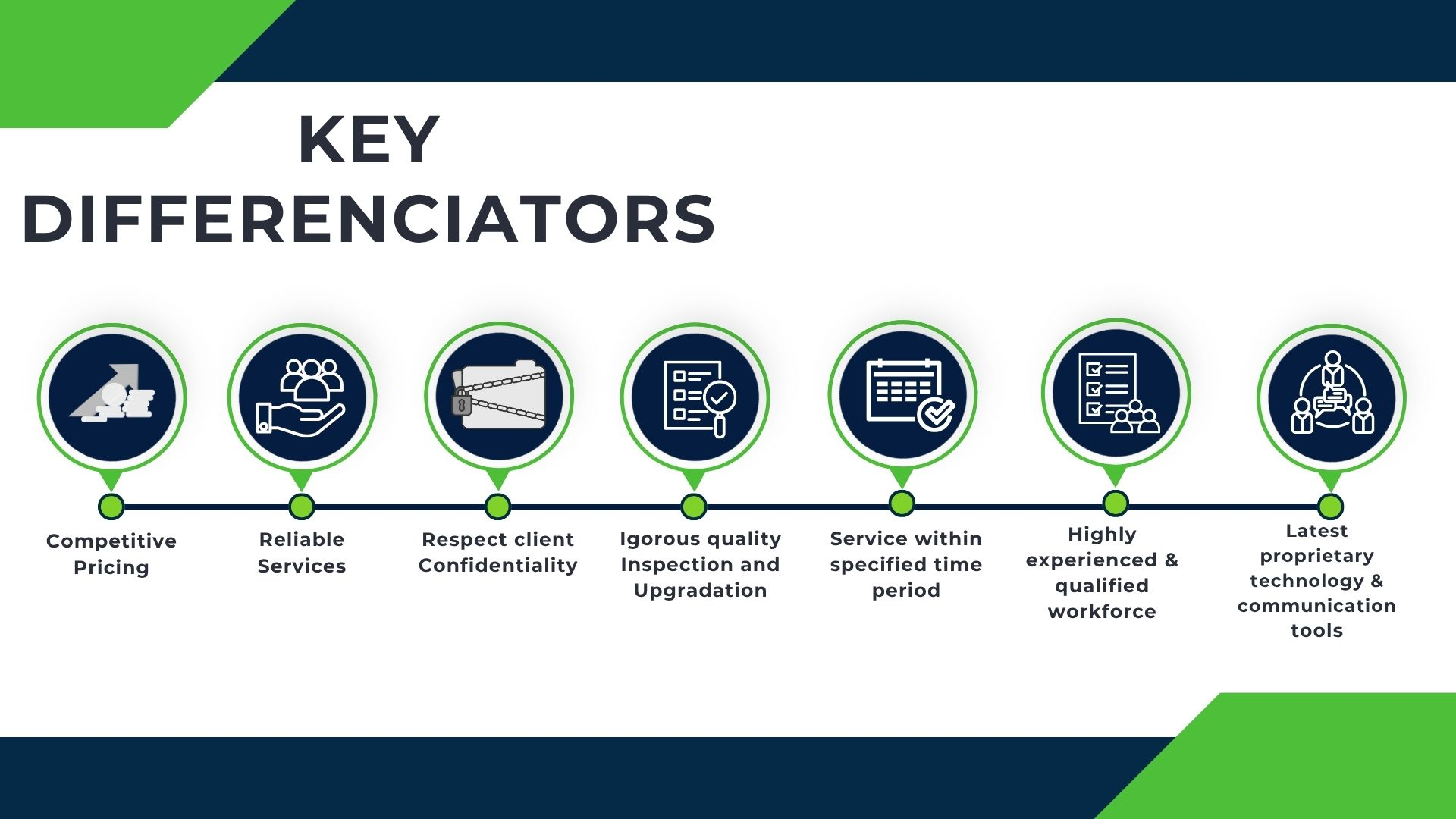 KEY DIFFERENCIATORS

Competitive Pricing

Reliable Services

Respect client Confidentiality

Igorous quality Inspection and Upgradation

Service within specified time period

Highly experienced & qualified workforce

Latest proprietary technology & communication tools